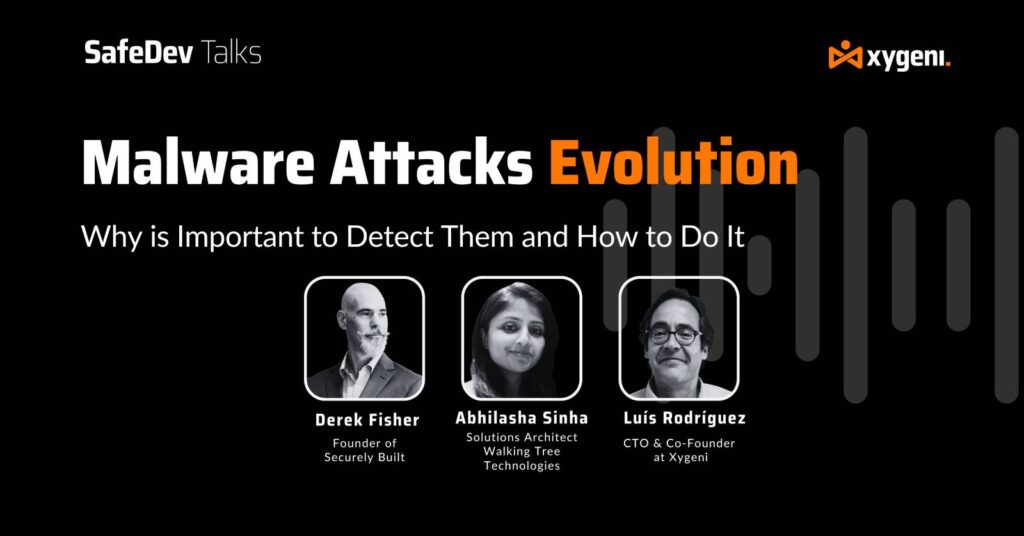 SafeDev Talks

xygeni.

Malware Attacks Evolution

Why is Important to Detect Them and How to Do It

Derek Fisher
Founder of Securely Built

Abhilasha Sinha
Solutions Architect Walking Tree Technologies

Luís Rodríguez
CTO & Co-Founder at Xygeni